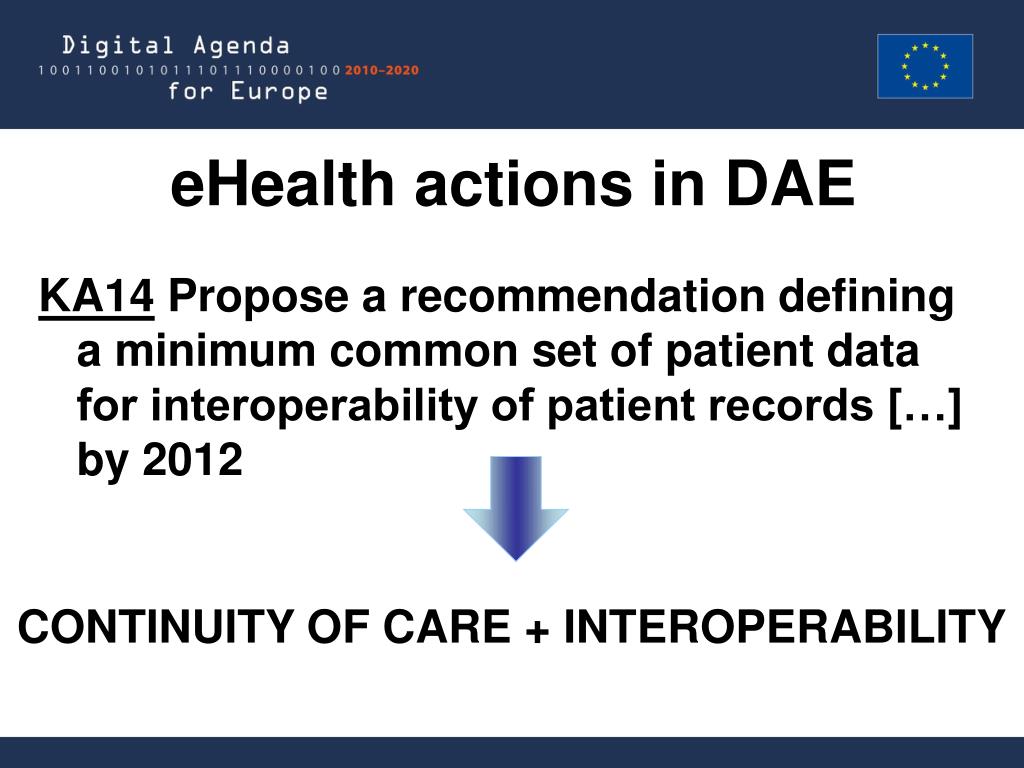 Digital Agenda
10011001010111011100001002010-2020
for Europe

eHealth actions in DAE

KA14 Propose a recommendation defining a minimum common set of patient data for interoperability of patient records […] by 2012

CONTINUITY OF CARE + INTEROPERABILITY